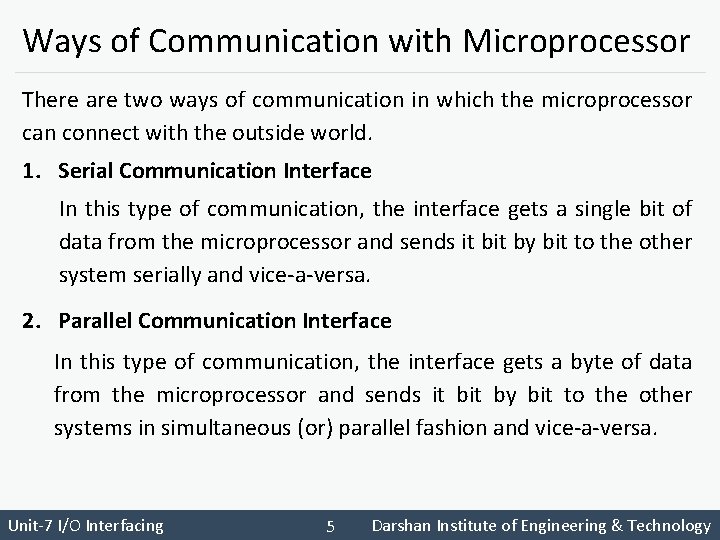 Ways of Communication with Microprocessor

There are two ways of communication in which the microprocessor can connect with the outside world.

1. Serial Communication Interface

In this type of communication, the interface gets a single bit of data from the microprocessor and sends it bit by bit to the other system serially and vice-a-versa.

2. Parallel Communication Interface

In this type of communication, the interface gets a byte of data from the microprocessor and sends it bit by bit to the other systems in simultaneous (or) parallel fashion and vice-a-versa.

Unit-7 I/O Interfacing 5 Darshan Institute of Engineering & Technology